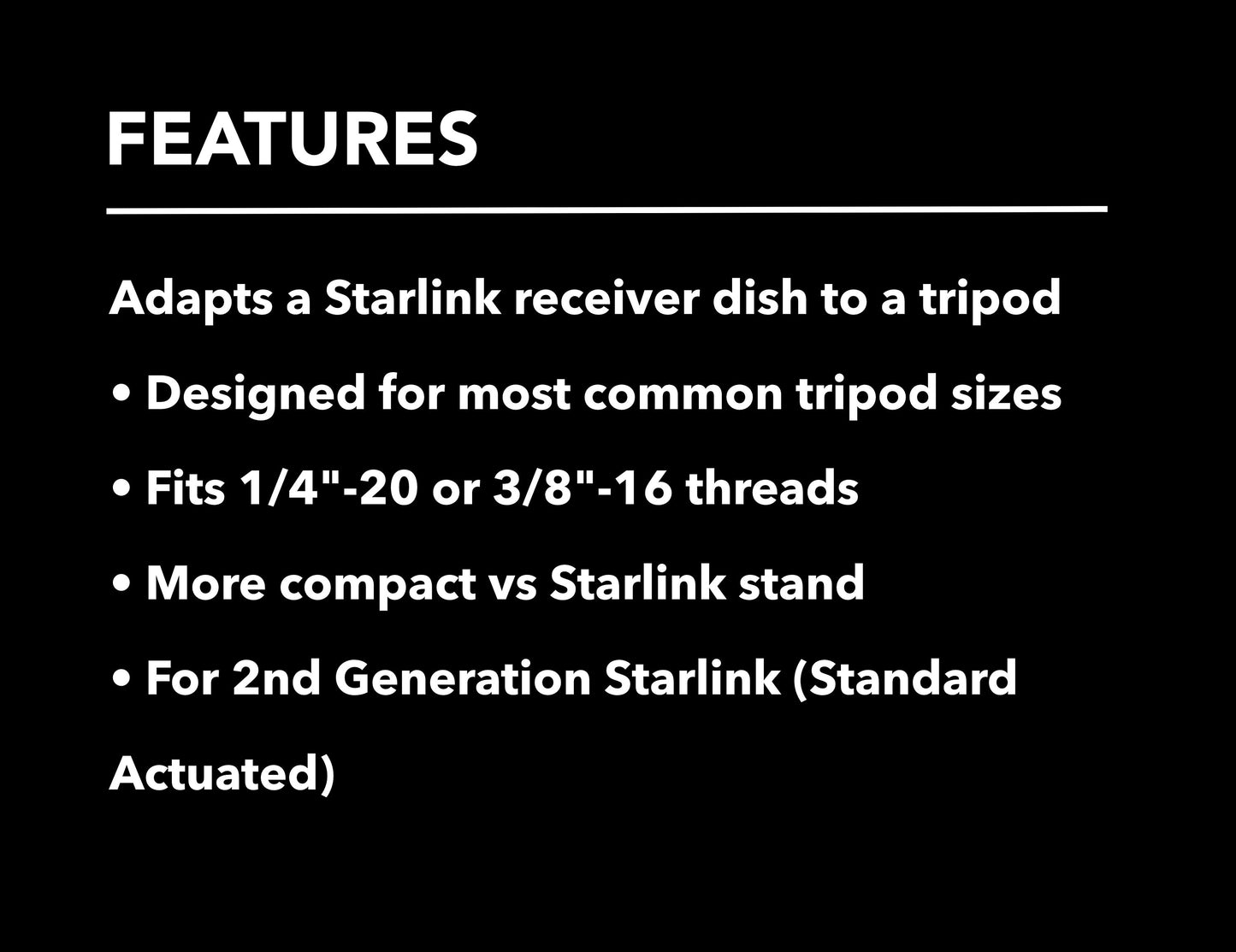 FEATURES

Adapts a Starlink receiver dish to a tripod

• Designed for most common tripod sizes

• Fits 1/4"-20 or 3/8"-16 threads

• More compact vs Starlink stand

• For 2nd Generation Starlink (Standard Actuated)